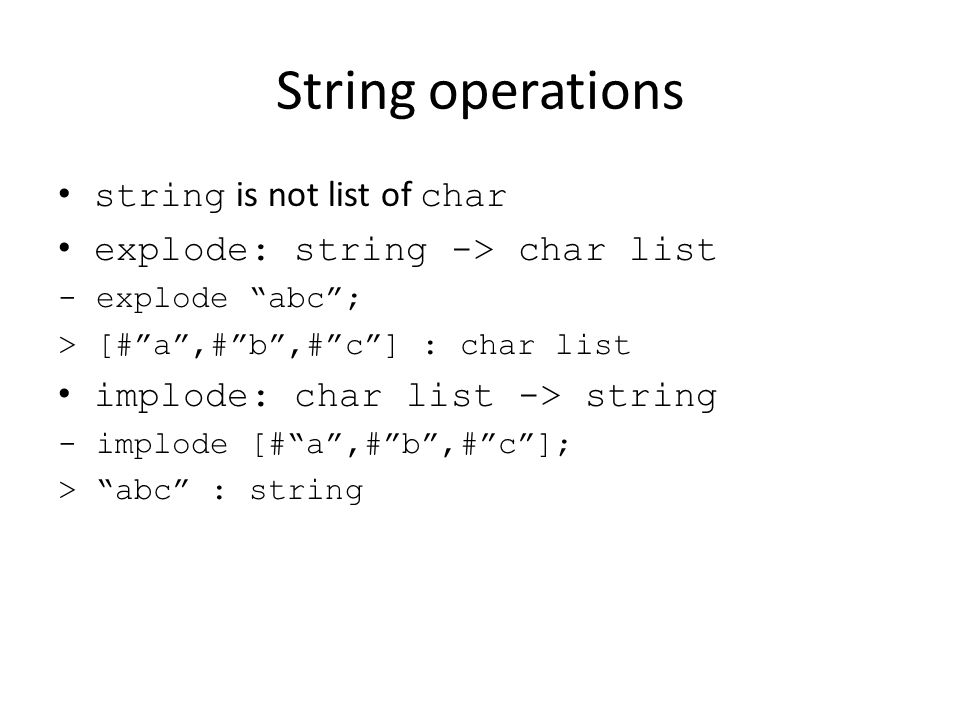 String operations

• string is not list of char
• explode: string -> char list
- explode “abc”;
> [#”a”,#”b”,#”c”] : char list
• implode: char list -> string
- implode [#“a”,#”b”,#”c”];
> “abc” : string